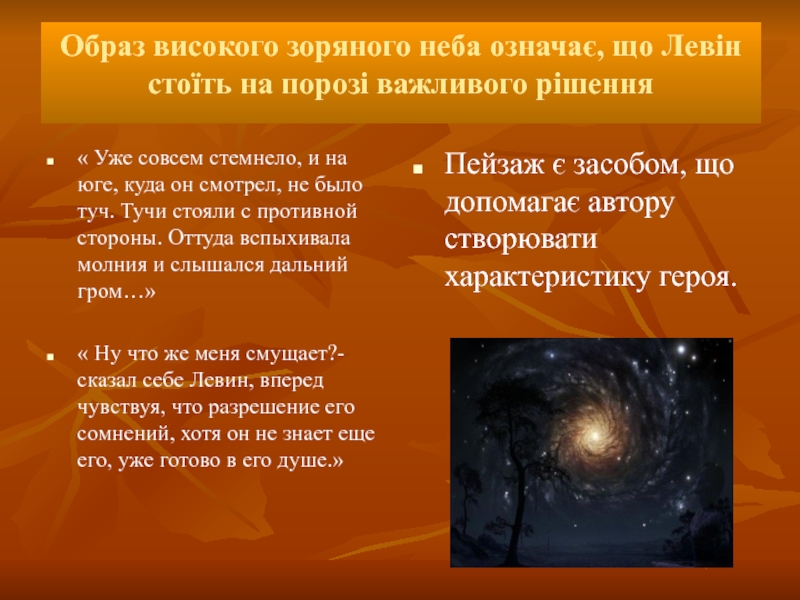 Образ високого зоряного неба означає, що Левін стоїть на порозі важливого рішення

« Уже совсем стемнело, и на юге, куда он смотрел, не было туч. Тучи стояли с противной стороны. Оттуда вспыхивала молния и слышался дальний гром…»

« Ну что же меня смущает?- сказал себе Левин, вперед чувствуя, что разрешение его сомнений, хотя он не знает еще его, уже готово в его душе.»

Пейзаж є засобом, що допомагає автору створювати характеристику героя.